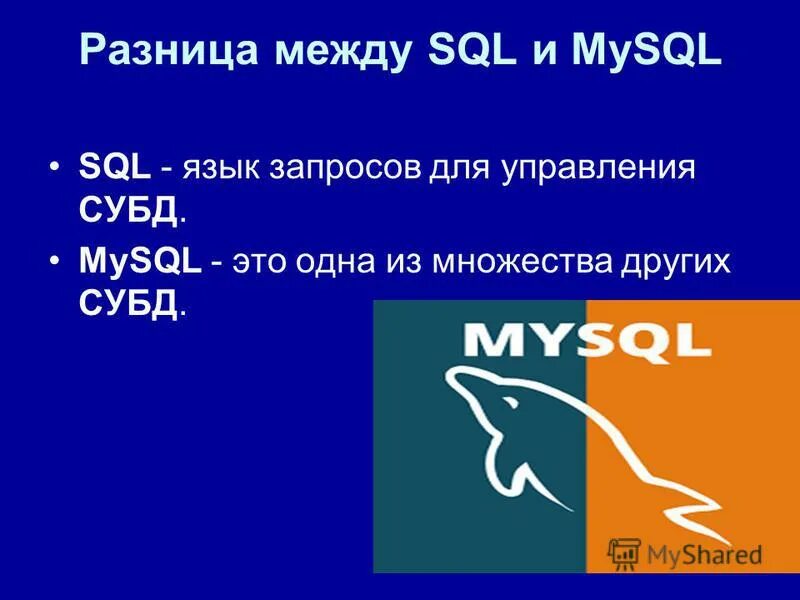 Разница между SQL и MySQL

• SQL - язык запросов для управления СУБД.
• MySQL - это одна из множества других СУБД.

MYSQL

MyShared